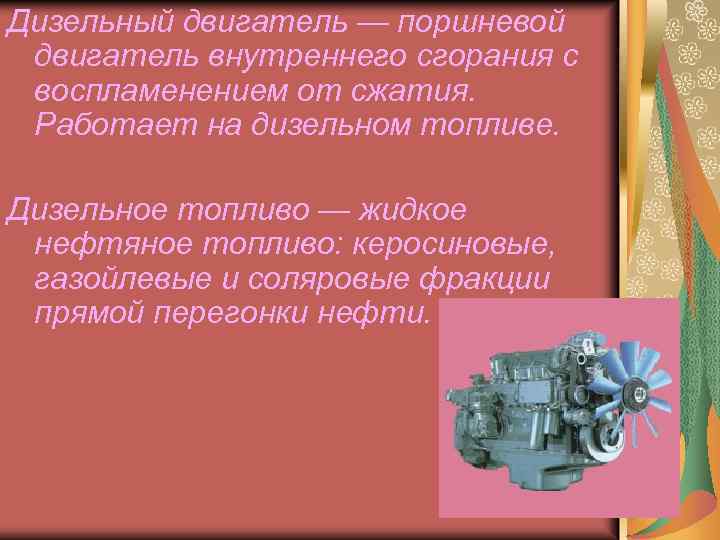 Дизельный двигатель — поршневой двигатель внутреннего сгорания с воспламенением от сжатия. Работает на дизельном топливе.

Дизельное топливо — жидкое нефтяное топливо: керосиновые, газойлевые и соляровые фракции прямой перегонки нефти.